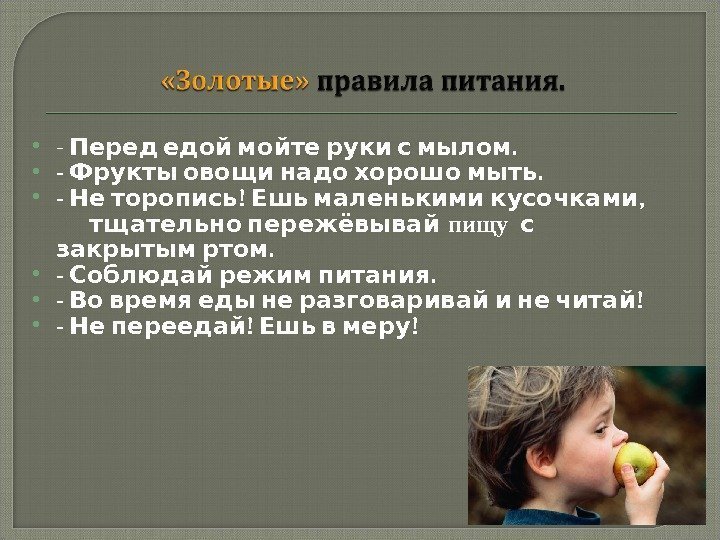 «Золотые» правила питания.

- Перед едой мойте руки с мылом.
- Фрукты овощи надо хорошо мыть.
- Не торопись! Ешь маленькими кусочками, тщательно пережёвывай пищу с закрытым ртом.
- Соблюдай режим питания.
- Во время еды не разговаривай и не читай!
- Не переедай! Ешь в меру!